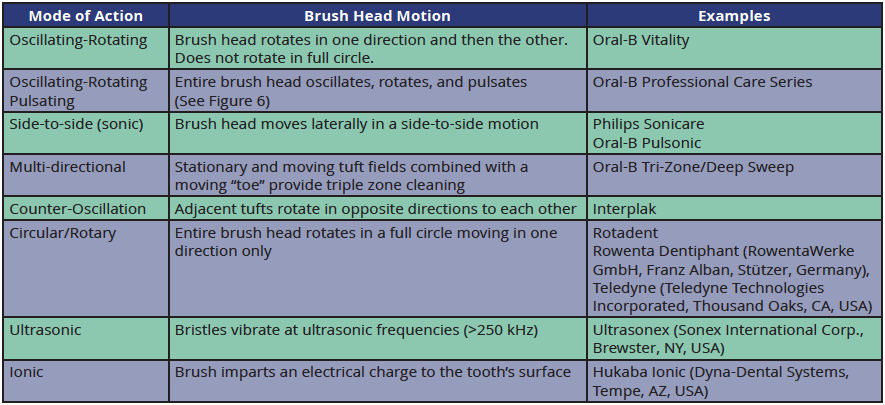 | Mode of Action | Brush Head Motion | Examples |
|---|---|---|
| Oscillating-Rotating | Brush head rotates in one direction and then the other. Does not rotate in full circle. | Oral-B Vitality |
| Oscillating-Rotating Pulsating | Entire brush head oscillates, rotates, and pulsates (See Figure 6) | Oral-B Professional Care Series |
| Side-to-side (sonic) | Brush head moves laterally in a side-to-side motion | Philips Sonicare Oral-B Pulsonic |
| Multi-directional | Stationary and moving tuft fields combined with a moving "toe" provide triple zone cleaning | Oral-B Tri-Zone/Deep Sweep |
| Counter-Oscillation | Adjacent tufts rotate in opposite directions to each other | Interplak |
| Circular/Rotary | Entire brush head rotates in a full circle moving in one direction only | Rotadent Rowenta Dentiphant (RowentaWerke GmbH, Franz Alban, Stützer, Germany), Teledyne (Teledyne Technologies Incorporated, Thousand Oaks, CA, USA) |
| Ultrasonic | Bristles vibrate at ultrasonic frequencies (>250 kHz) | Ultrasonex (Sonex International Corp., Brewster, NY, USA) |
| Ionic | Brush imparts an electrical charge to the tooth's surface | Hukaba Ionic (Dyna-Dental Systems, Tempe, AZ, USA) |